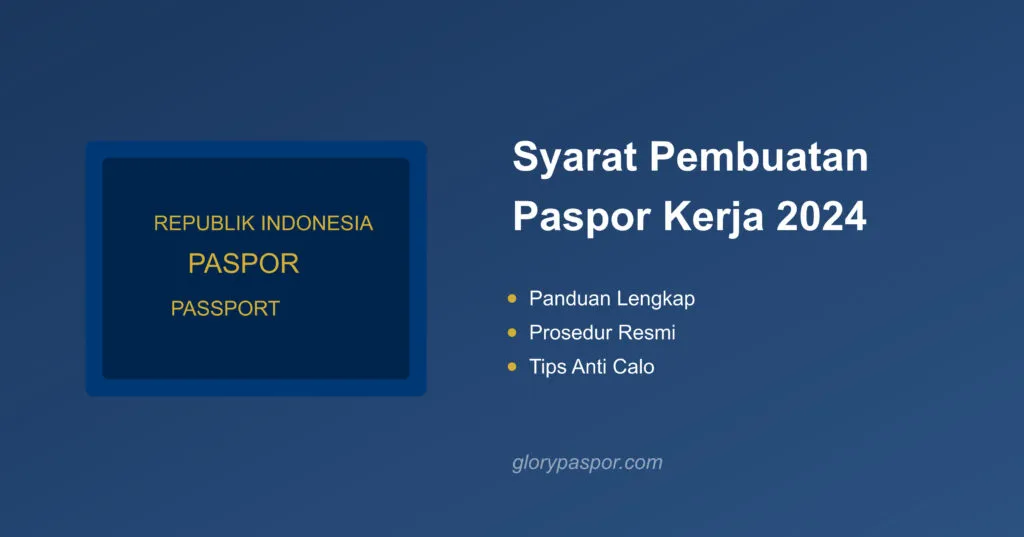 REPUBLIK INDONESIA
PASPOR
PASSPORT

Syarat Pembuatan Paspor Kerja 2024

- Panduan Lengkap
- Prosedur Resmi
- Tips Anti Calo

glorypaspor.com